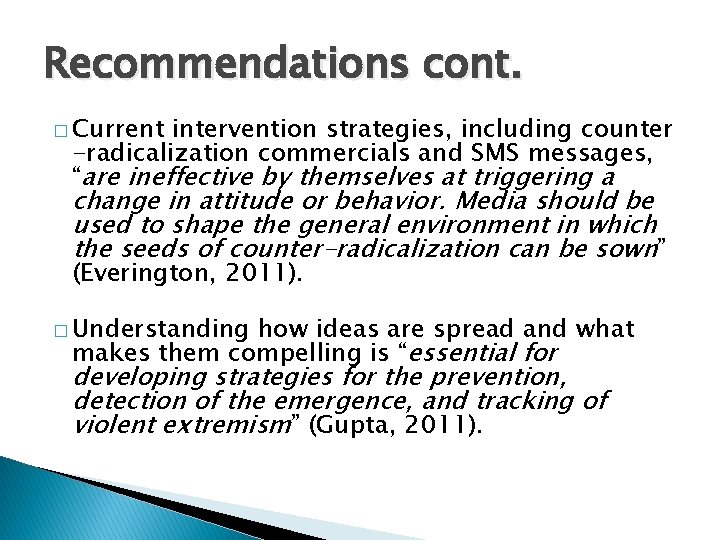 Recommendations cont.

□ Current intervention strategies, including counter-radicalization commercials and SMS messages, "are ineffective by themselves at triggering a change in attitude or behavior. Media should be used to shape the general environment in which the seeds of counter-radicalization can be sown" (Everington, 2011).

□ Understanding how ideas are spread and what makes them compelling is "essential for developing strategies for the prevention, detection of the emergence, and tracking of violent extremism" (Gupta, 2011).